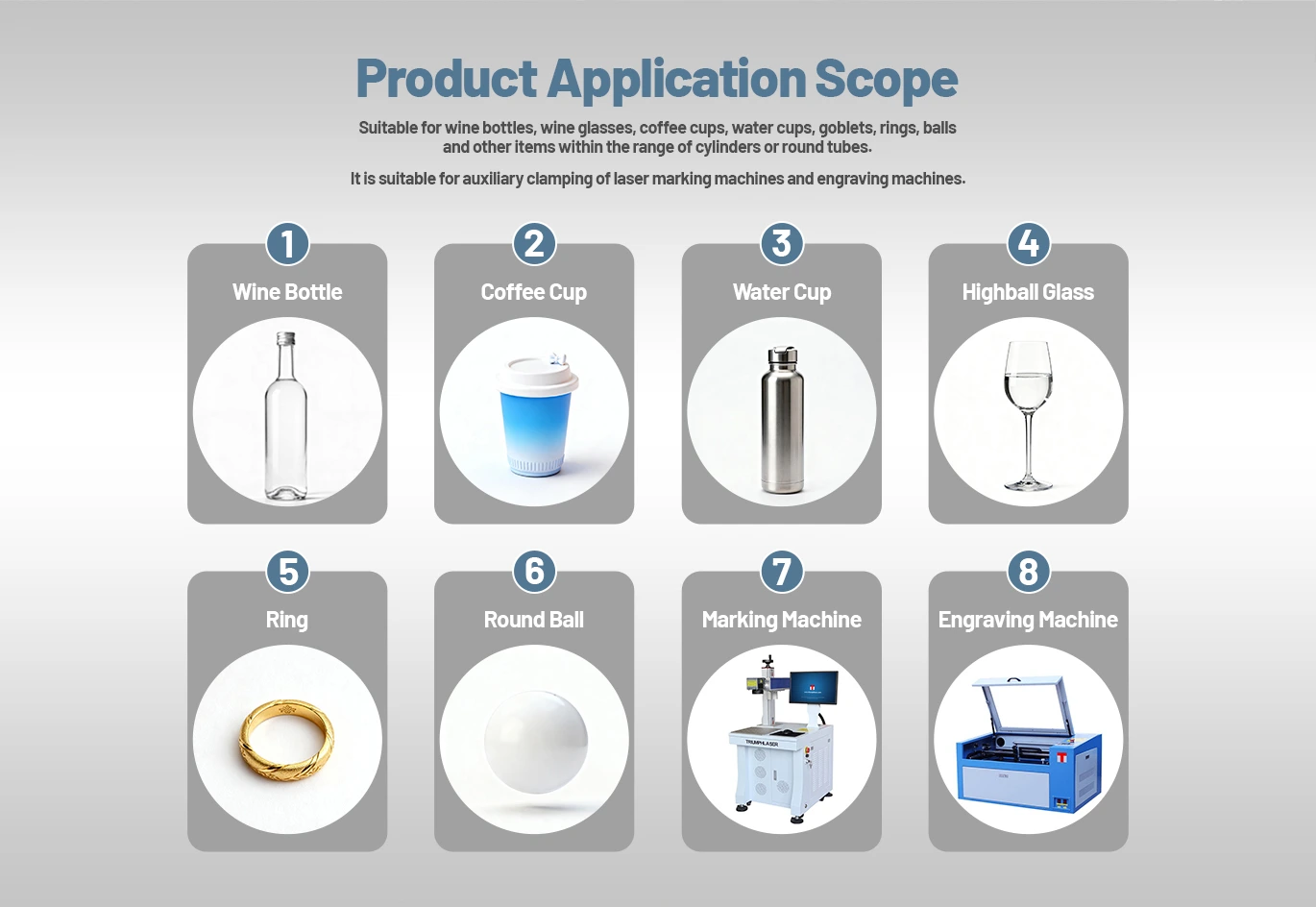 Product Application Scope

Suitable for wine bottles, wine glasses, coffee cups, water cups, goblets, rings, balls and other items within the range of cylinders or round tubes.

It is suitable for auxiliary clamping of laser marking machines and engraving machines.

1
Wine Bottle

2
Coffee Cup

3
Water Cup

4
Highball Glass

5
Ring

6
Round Ball

7
Marking Machine

TRIUMPHLASER

8
Engraving Machine